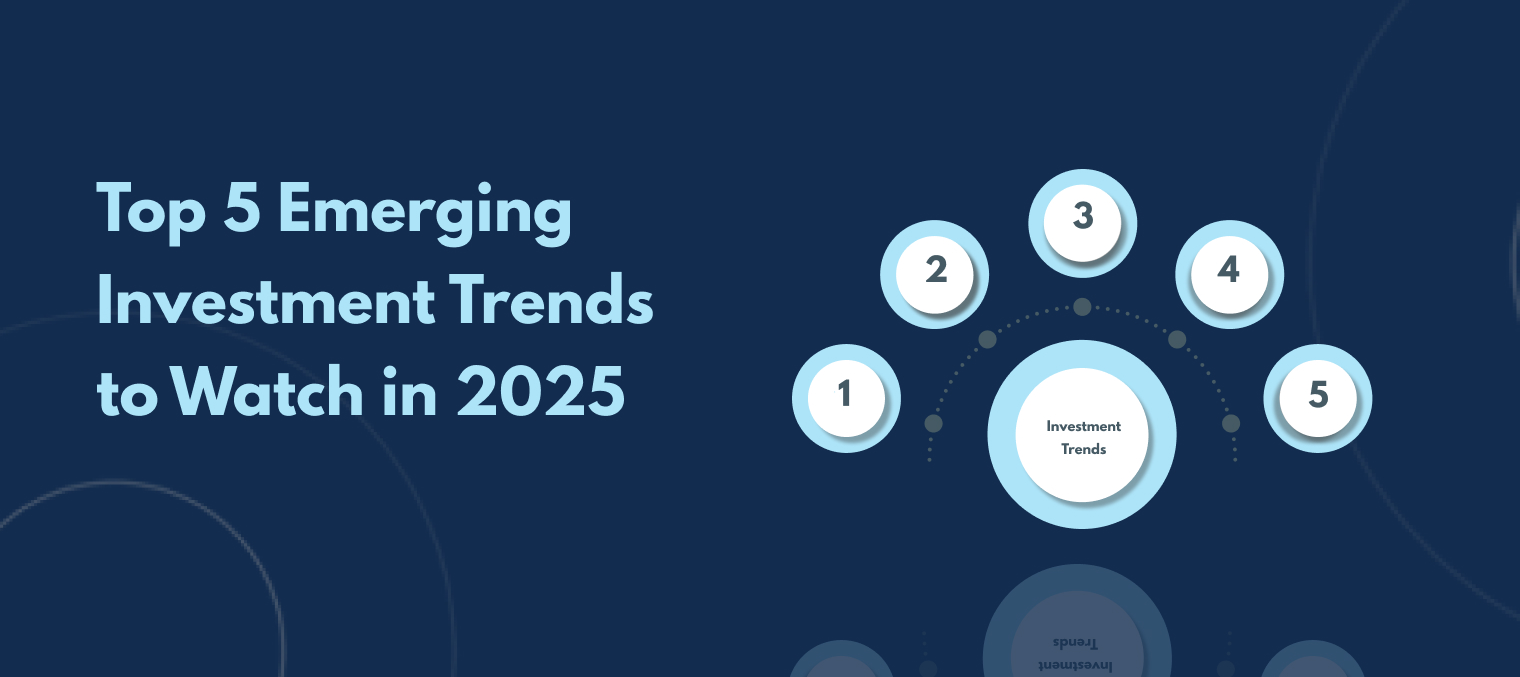 Top 5 Emerging Investment Trends to Watch in 2025

1
2
3
4
5

Investment Trends